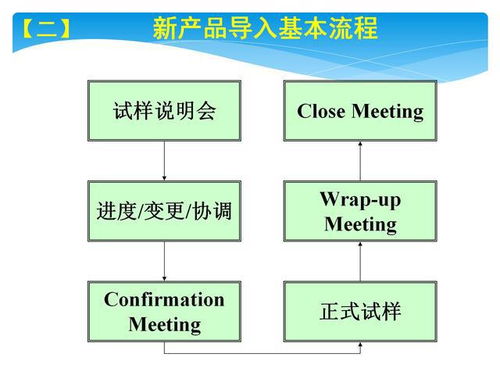 【二】 新产品导入基本流程

试样说明会

进度/变更/协调

Confirmation Meeting

正式试样

Wrap-up Meeting

Close Meeting